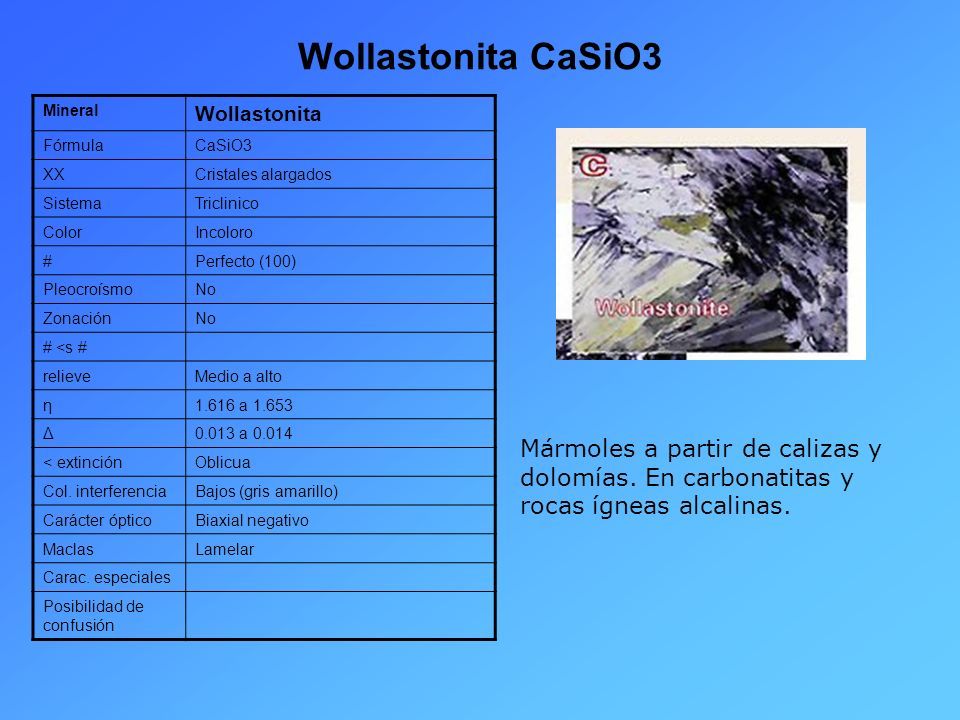 Wollastonita CaSiO3

| Mineral | Wollastonita |
|---|---|
| Fórmula | CaSiO3 |
| XX | Cristales alargados |
| Sistema | Triclinico |
| Color | Incoloro |
| # | Perfecto (100) |
| Pleocroísmo | No |
| Zonación | No |
| # <s # | |
| relieve | Medio a alto |
| η | 1.616 a 1.653 |
| Δ | 0.013 a 0.014 |
| < extinción | Oblicua |
| Col. interferencia | Bajos (gris amarillo) |
| Carácter óptico | Biaxial negativo |
| Maclas | Lamelar |
| Carac. especiales | |
| Posibilidad de confusión | |

C

Wollastonite

Mármoles a partir de calizas y dolomías. En carbonatitas y rocas ígneas alcalinas.